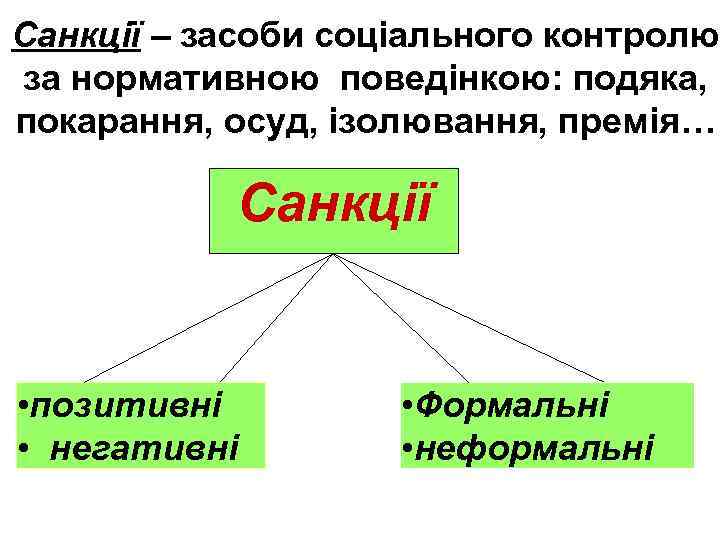 Санкції – засоби соціального контролю за нормативною поведінкою: подяка, покарання, осуд, ізолювання, премія…

Санкції

•позитивні
• негативні

•Формальні
•неформальні